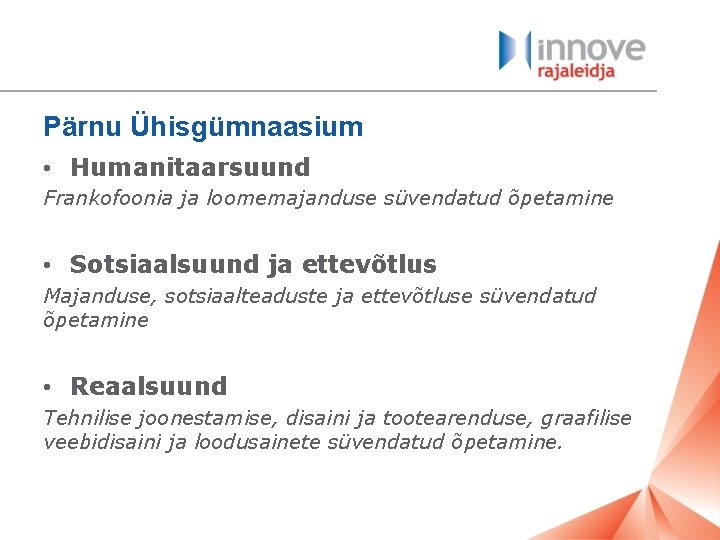 innove
rajaleidja

Pärnu Ühisgümnaasium

• Humanitaarsuund

Frankofoonia ja loomemajanduse süvendatud õpetamine

• Sotsiaalsuund ja ettevõtlus

Majanduse, sotsiaalteaduste ja ettevõtluse süvendatud õpetamine

• Reaalsuund

Tehnilise joonestamise, disaini ja tootearenduse, graafilise veebidisaini ja loodusainete süvendatud õpetamine.